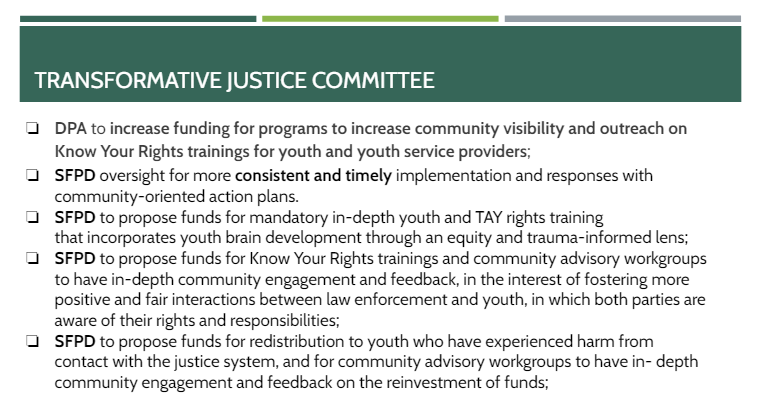 TRANSFORMATIVE JUSTICE COMMITTEE

❏ DPA to increase funding for programs to increase community visibility and outreach on Know Your Rights trainings for youth and youth service providers;

❏ SFPD oversight for more consistent and timely implementation and responses with community-oriented action plans.

❏ SFPD to propose funds for mandatory in-depth youth and TAY rights training that incorporates youth brain development through an equity and trauma-informed lens;

❏ SFPD to propose funds for Know Your Rights trainings and community advisory workgroups to have in-depth community engagement and feedback, in the interest of fostering more positive and fair interactions between law enforcement and youth, in which both parties are aware of their rights and responsibilities;

❏ SFPD to propose funds for redistribution to youth who have experienced harm from contact with the justice system, and for community advisory workgroups to have in- depth community engagement and feedback on the reinvestment of funds;